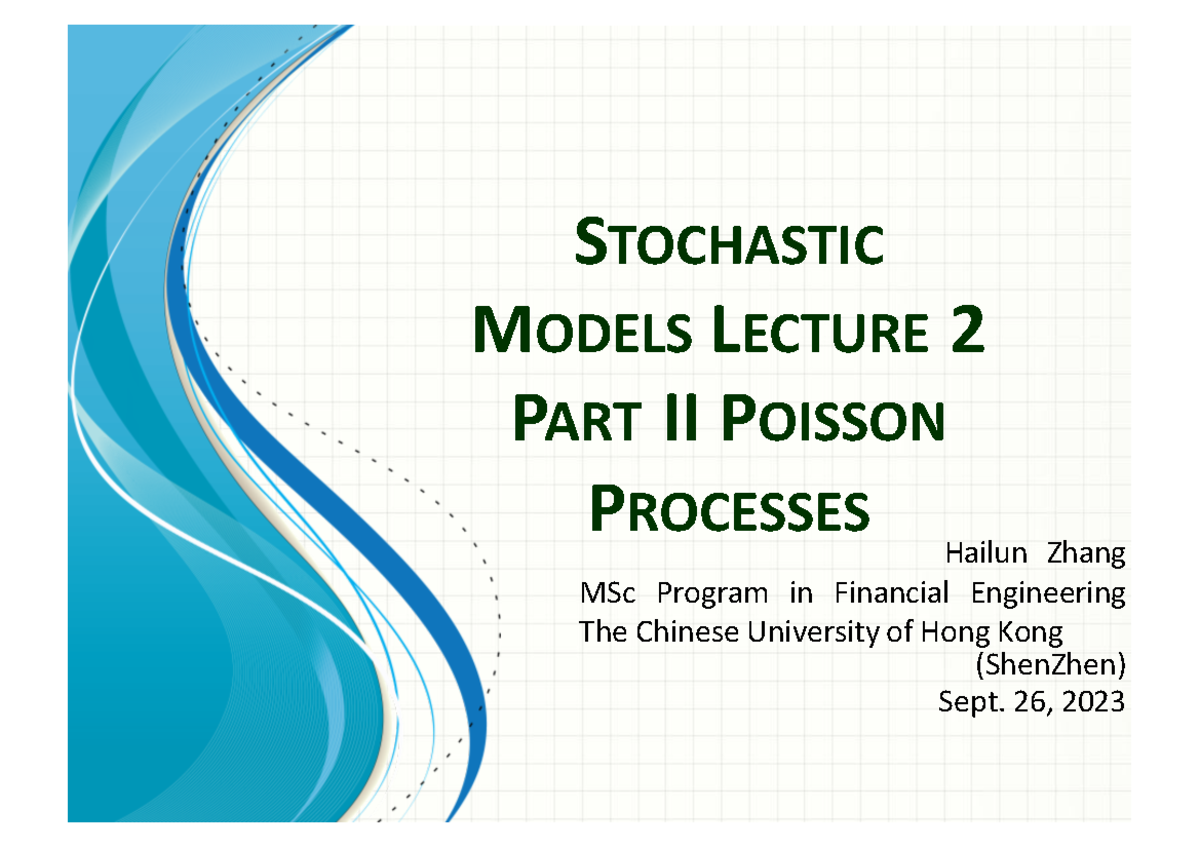 STOCHASTIC MODELS LECTURE 2 PART II POISSON PROCESSES

Hailun Zhang
MSc Program in Financial Engineering
The Chinese University of Hong Kong (ShenZhen)
Sept. 26, 2023